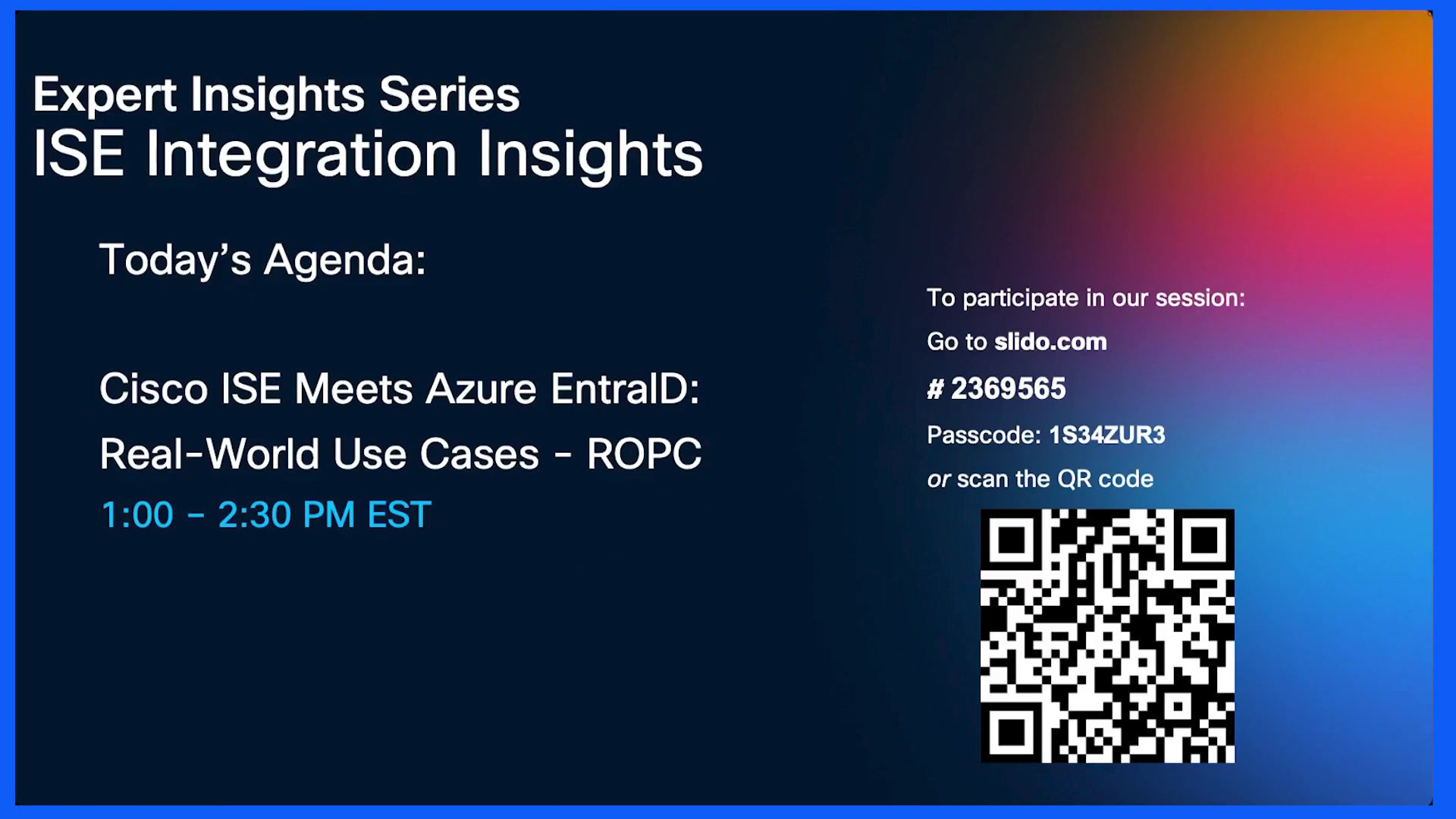 Expert Insights Series
ISE Integration Insights

Today's Agenda:

Cisco ISE Meets Azure EntraID:
Real-World Use Cases - ROPC
1:00 - 2:30 PM EST

To participate in our session:
Go to slido.com
# 2369565
Passcode: 1S34ZUR3
or scan the QR code